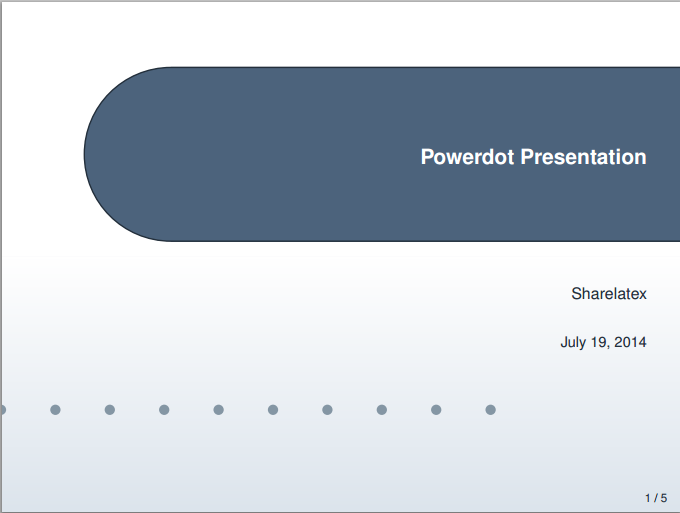 Powerdot Presentation

Sharelatex

July 19, 2014

1 / 5